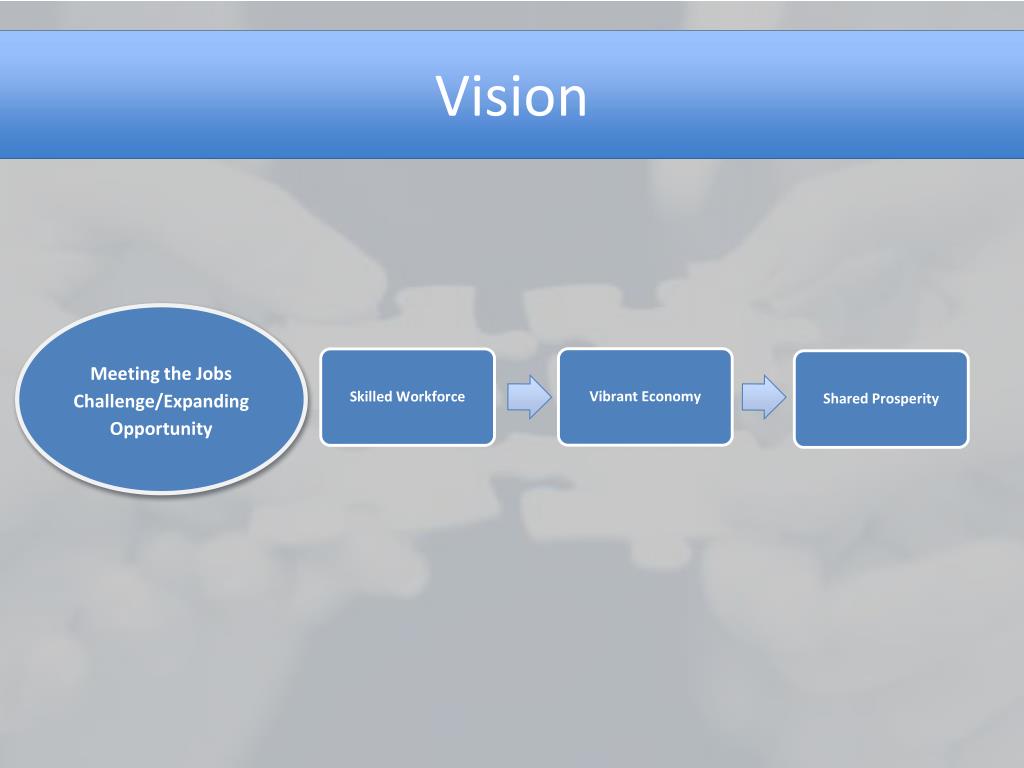 Vision

Meeting the Jobs Challenge/Expanding Opportunity

Skilled Workforce

Vibrant Economy

Shared Prosperity